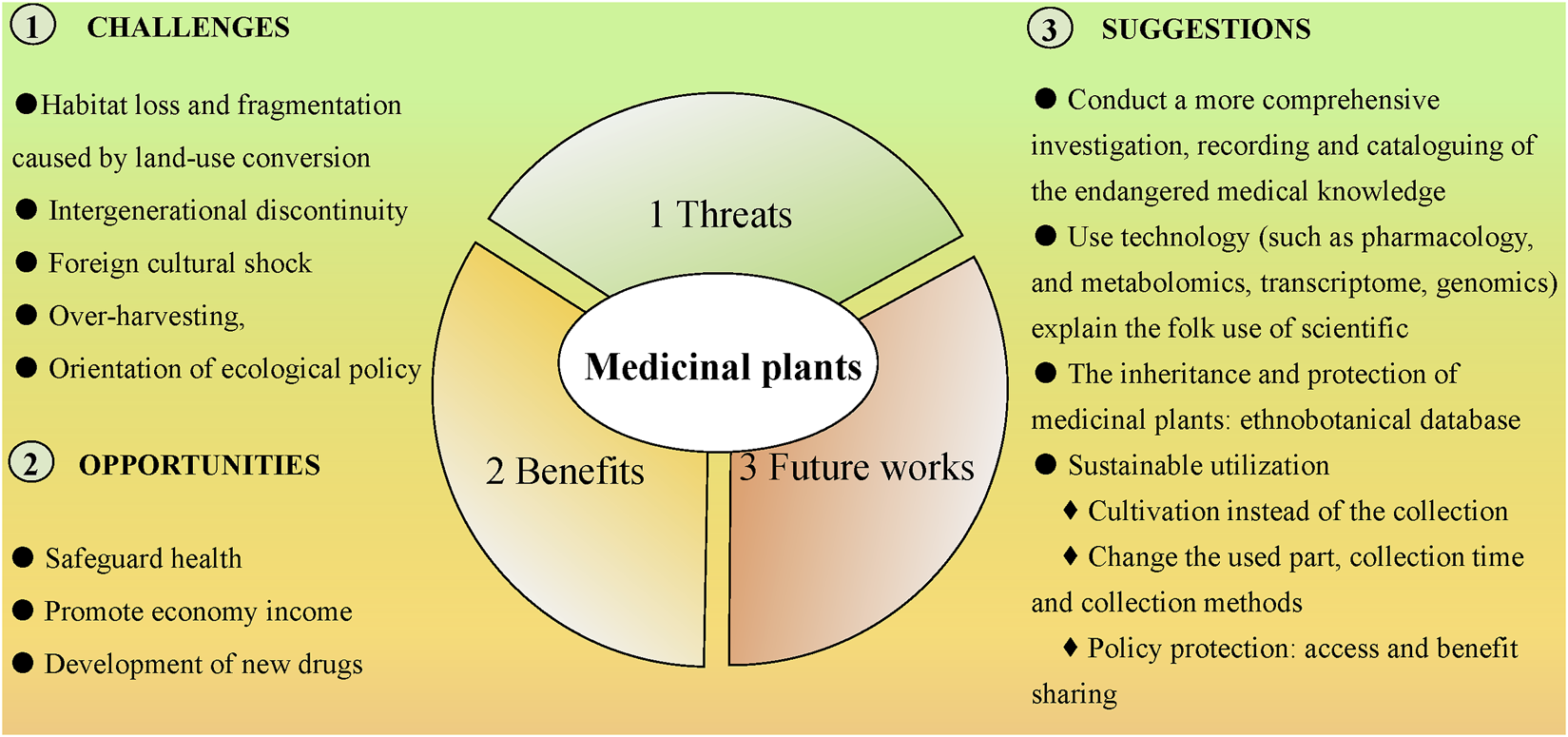 ① CHALLENGES

● Habitat loss and fragmentation caused by land-use conversion

● Intergenerational discontinuity

● Foreign cultural shock

● Over-harvesting,

● Orientation of ecological policy

② OPPORTUNITIES

● Safeguard health

● Promote economy income

● Development of new drugs

1 Threats

Medicinal plants

2 Benefits

3 Future works

③ SUGGESTIONS

● Conduct a more comprehensive investigation, recording and cataloguing of the endangered medical knowledge

● Use technology (such as pharmacology, and metabolomics, transcriptome, genomics) explain the folk use of scientific

● The inheritance and protection of medicinal plants: ethnobotanical database

● Sustainable utilization

♦ Cultivation instead of the collection

♦ Change the used part, collection time and collection methods

♦ Policy protection: access and benefit sharing